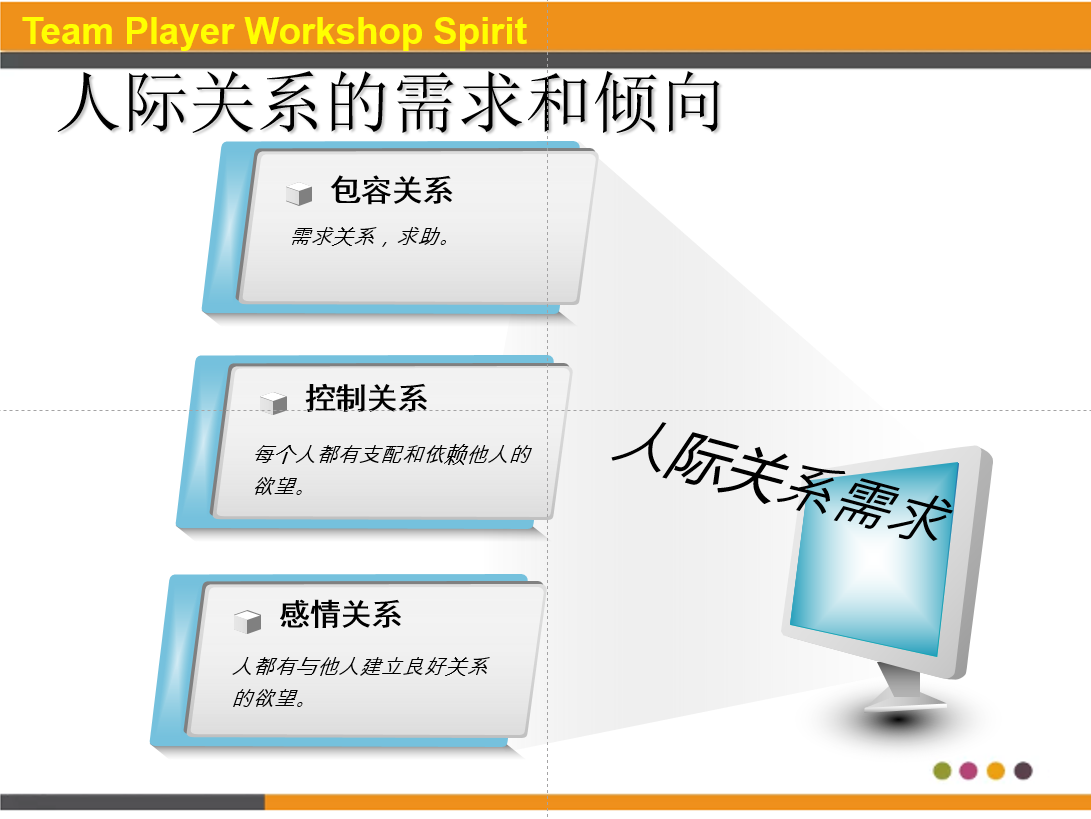 Team Player Workshop Spirit

人际关系的需求和倾向

包容关系

需求关系，求助。

控制关系

每个人都有支配和依赖他人的欲望。

感情关系

人都有与他人建立良好关系的欲望。

人际关系需求